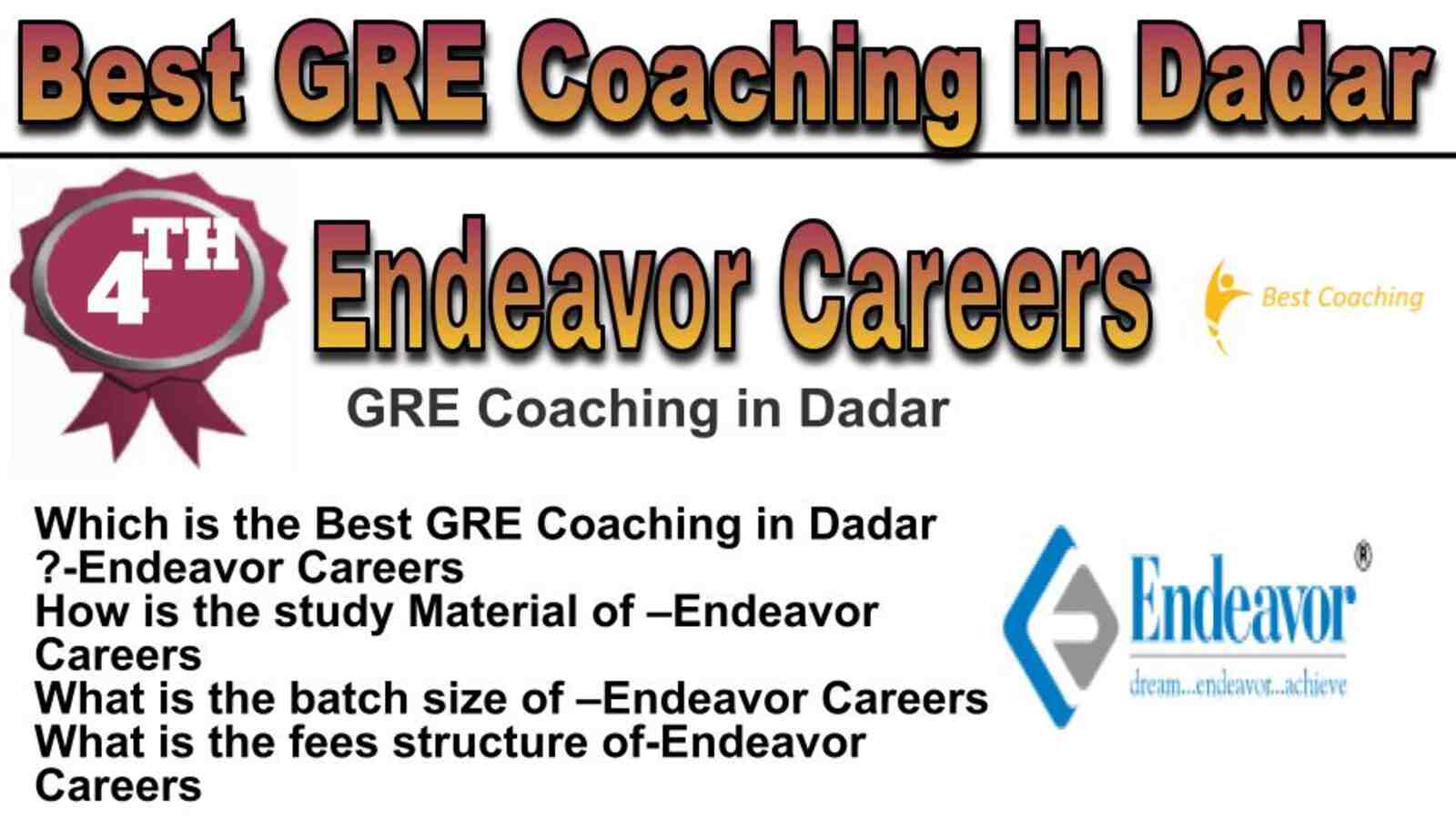 Best GRE Coaching in Dadar

4TH

Endeavor Careers

Best Coaching

GRE Coaching in Dadar

Which is the Best GRE Coaching in Dadar ?-Endeavor Careers
How is the study Material of –Endeavor Careers
What is the batch size of –Endeavor Careers
What is the fees structure of-Endeavor Careers

Endeavor®
dream...endeavor...achieve